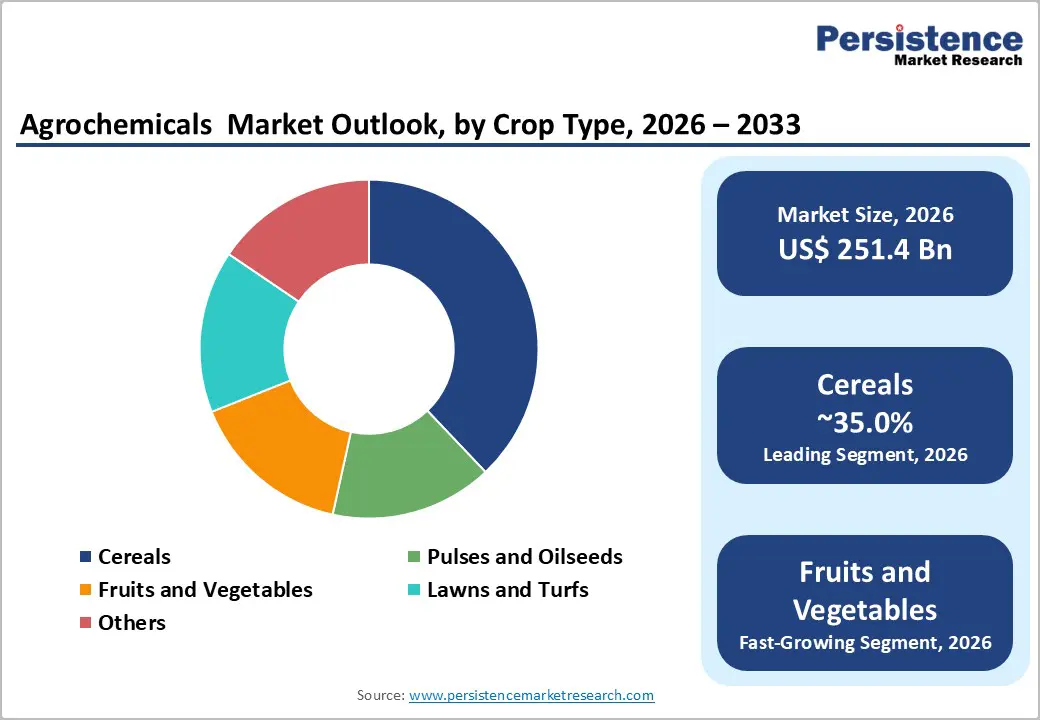 Persistence
Market Research

Agrochemicals  Market Outlook, by Crop Type, 2026 – 2033

Cereals
Pulses and Oilseeds
Fruits and Vegetables
Lawns and Turfs
Others

Market Size, 2026
US$ 251.4 Bn

Cereals
~35.0%
Leading Segment, 2026

Fruits and Vegetables
Fast-Growing Segment, 2026

Source: www.persistencemarketresearch.com